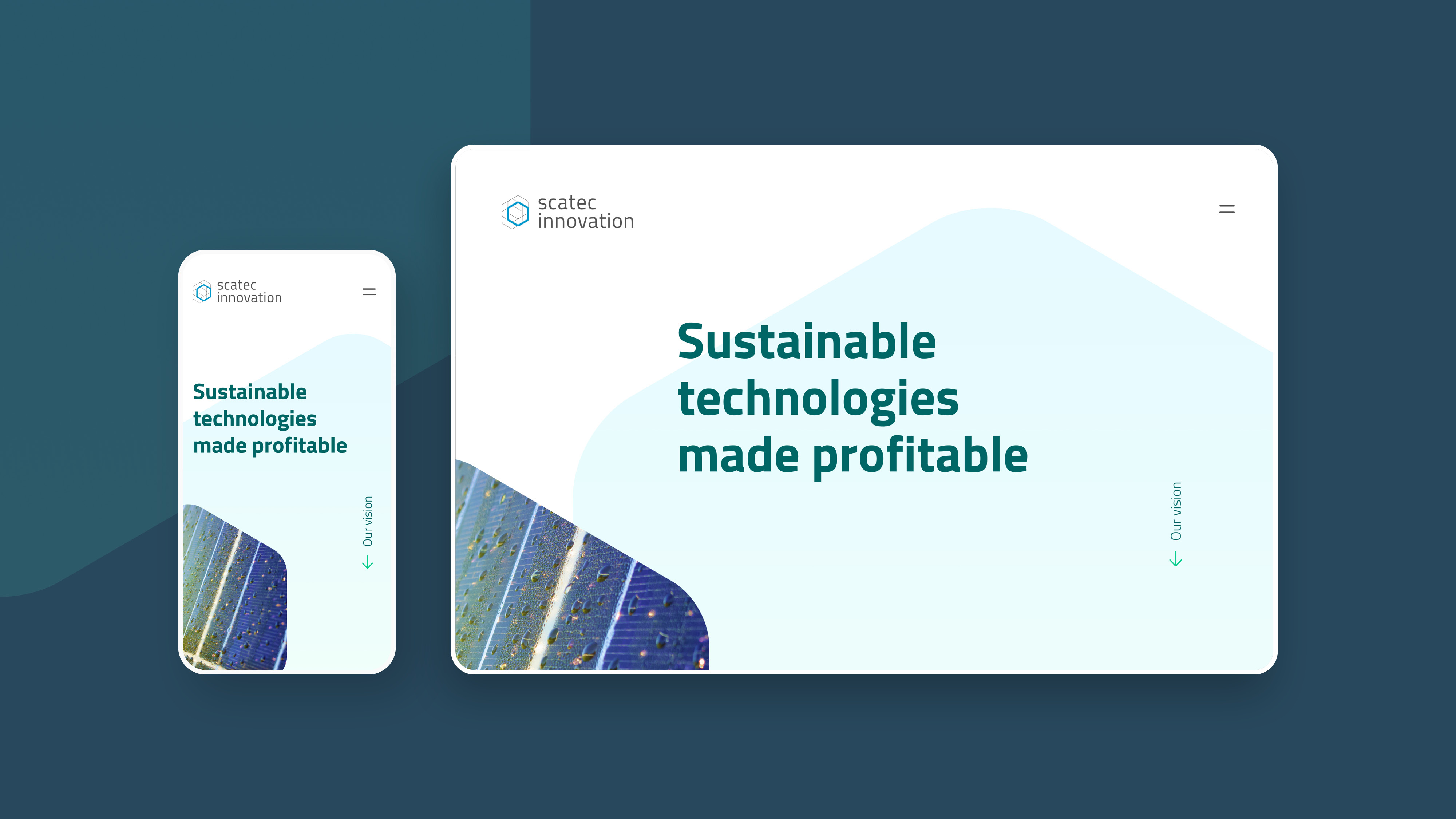 scatec innovation

Sustainable technologies made profitable

Our vision

scatec innovation

Sustainable technologies made profitable

Our vision